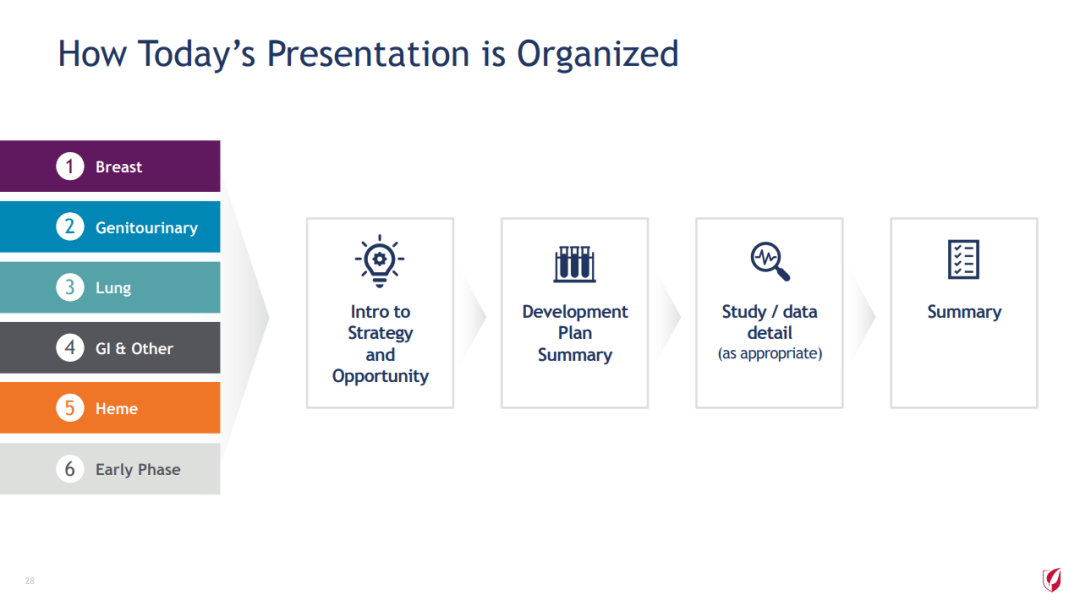 How Today's Presentation is Organized

1 Breast

2 Genitourinary

3 Lung

4 GI & Other

5 Heme

6 Early Phase

Intro to Strategy and Opportunity

Development Plan Summary

Study / data detail (as appropriate)

Summary

28